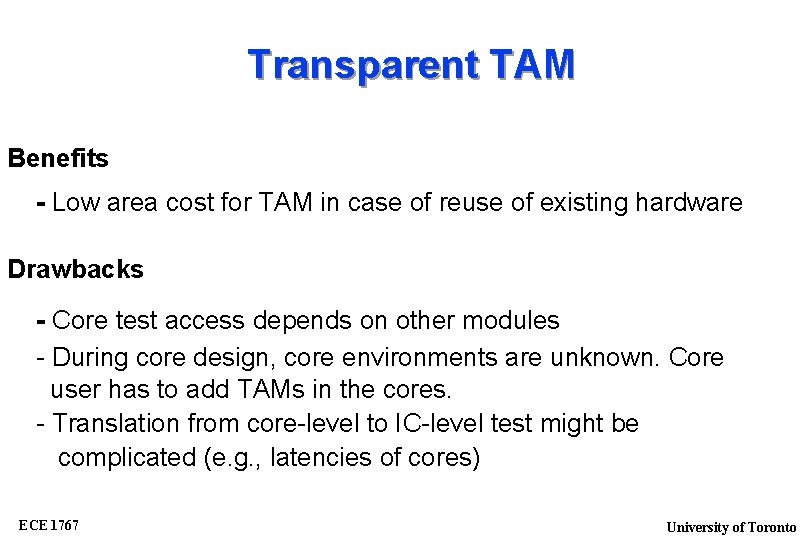 Transparent TAM

Benefits

- Low area cost for TAM in case of reuse of existing hardware

Drawbacks

- Core test access depends on other modules
- During core design, core environments are unknown. Core user has to add TAMs in the cores.
- Translation from core-level to IC-level test might be complicated (e.g., latencies of cores)

ECE 1767

University of Toronto